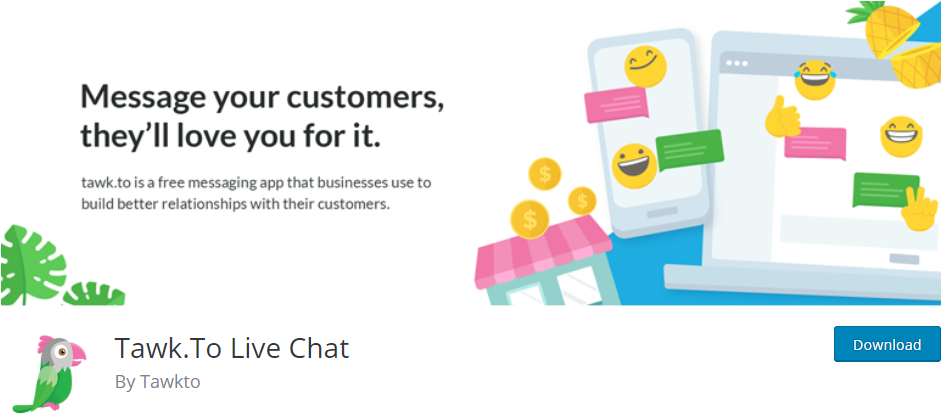 Message your customers, they'll love you for it.

tawk.to is a free messaging app that businesses use to build better relationships with their customers.

$

$

$

Tawk.To Live Chat

By Tawkto

Download